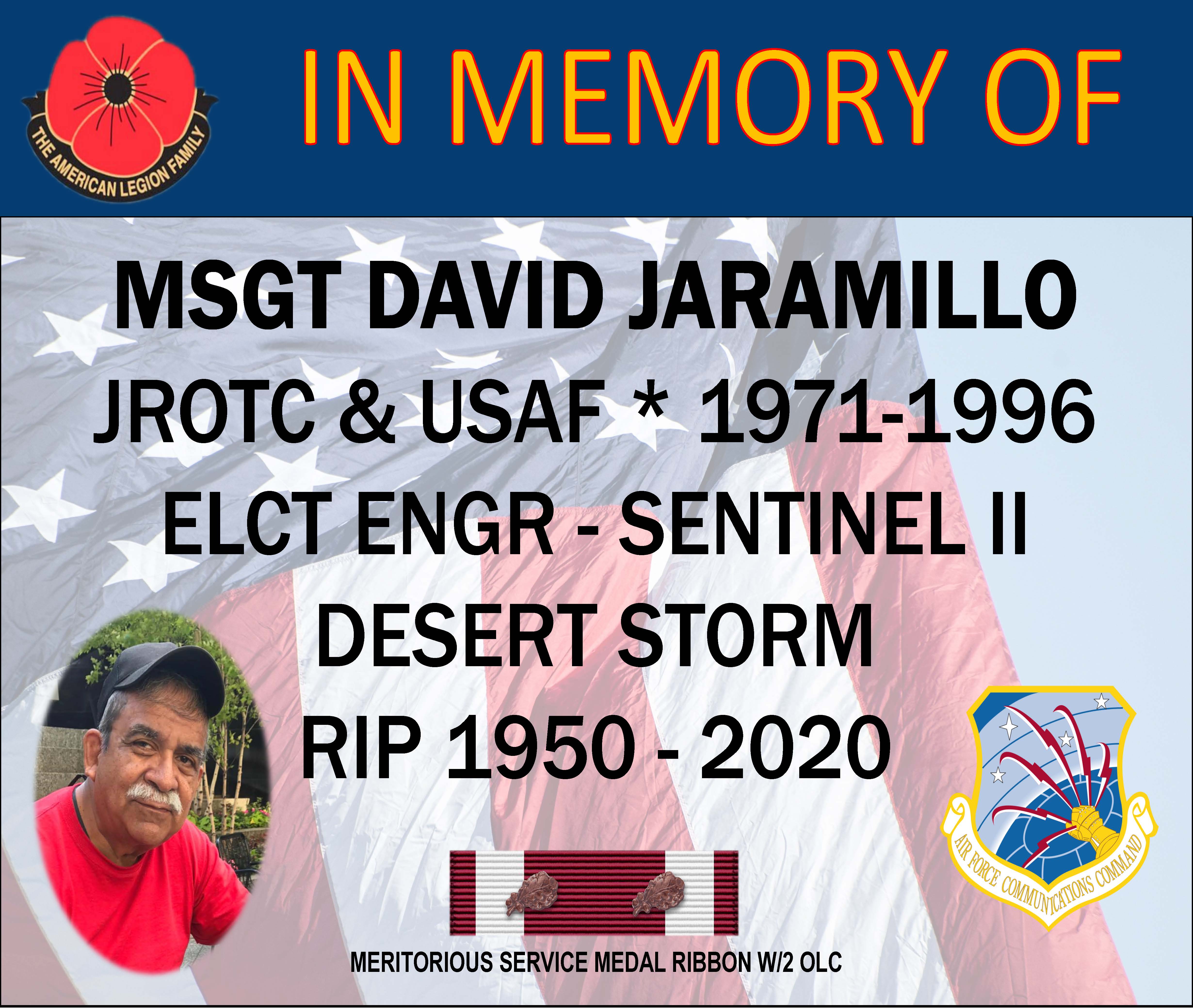 THE AMERICAN LEGION FAMILY

IN MEMORY OF

MSGT DAVID JARAMILLO
JROTC & USAF * 1971-1996
ELCT ENGR - SENTINEL II
DESERT STORM
RIP 1950 - 2020

AIR FORCE COMMUNICATIONS COMMAND

MERITORIOUS SERVICE MEDAL RIBBON W/2 OLC